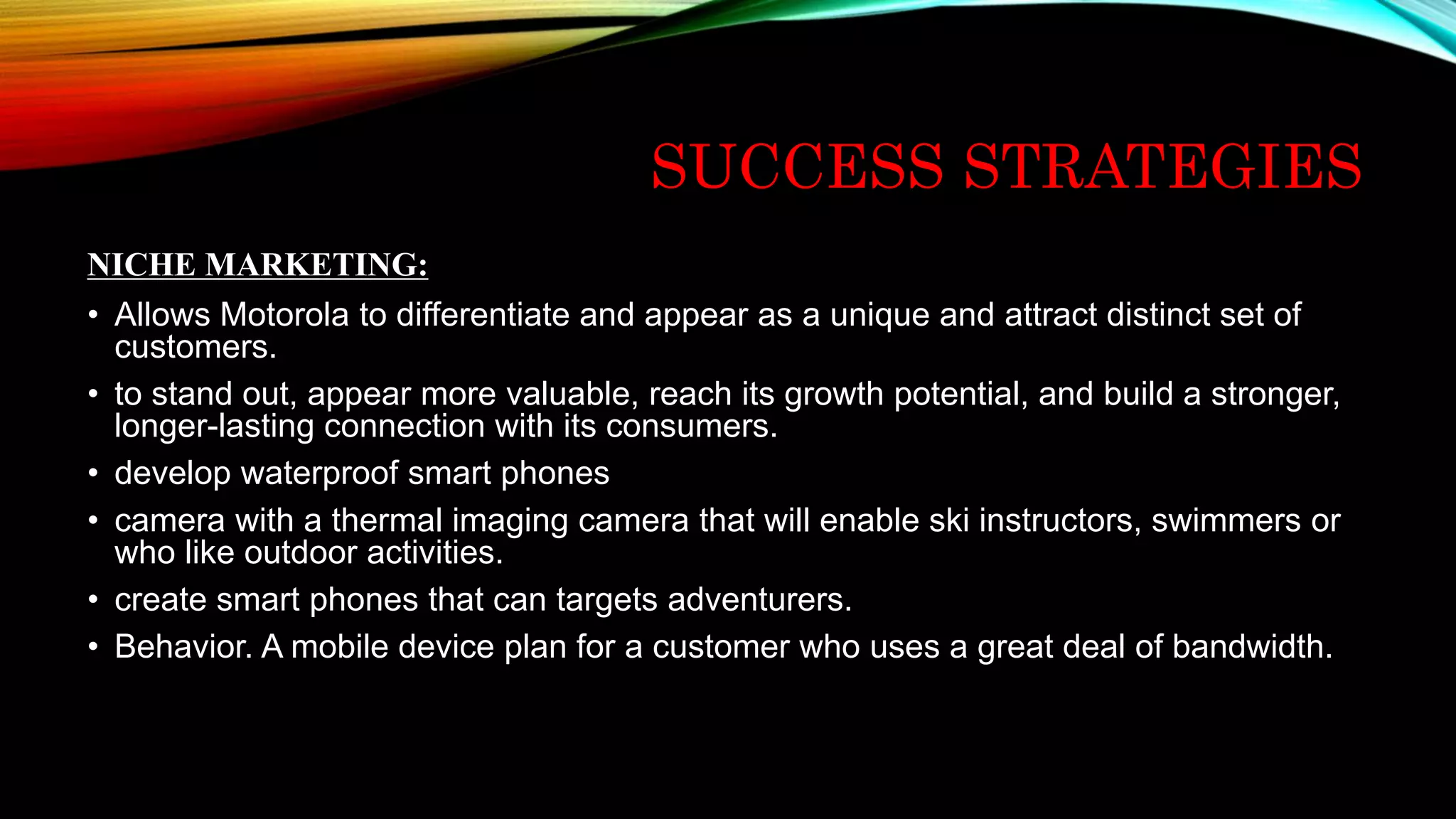 SUCCESS STRATEGIES

NICHE MARKETING:

• Allows Motorola to differentiate and appear as a unique and attract distinct set of customers.
• to stand out, appear more valuable, reach its growth potential, and build a stronger, longer-lasting connection with its consumers.
• develop waterproof smart phones
• camera with a thermal imaging camera that will enable ski instructors, swimmers or who like outdoor activities.
• create smart phones that can targets adventurers.
• Behavior. A mobile device plan for a customer who uses a great deal of bandwidth.